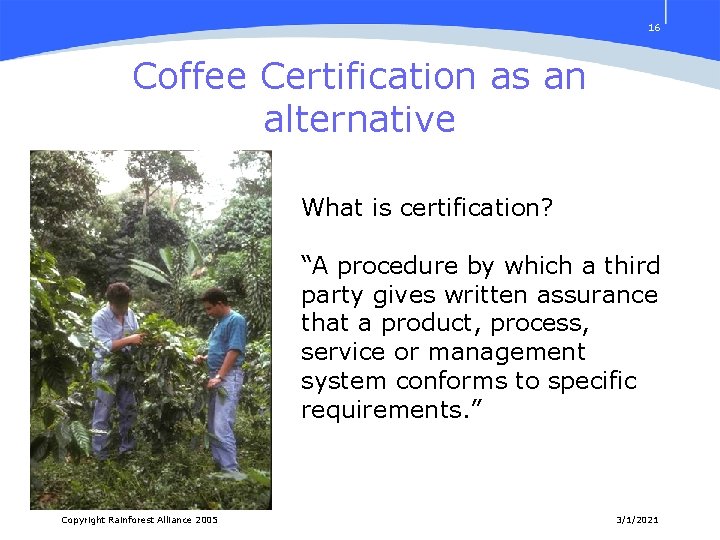 16

Coffee Certification as an alternative

What is certification?

“A procedure by which a third party gives written assurance that a product, process, service or management system conforms to specific requirements.”

Copyright Rainforest Alliance 2005

3/1/2021